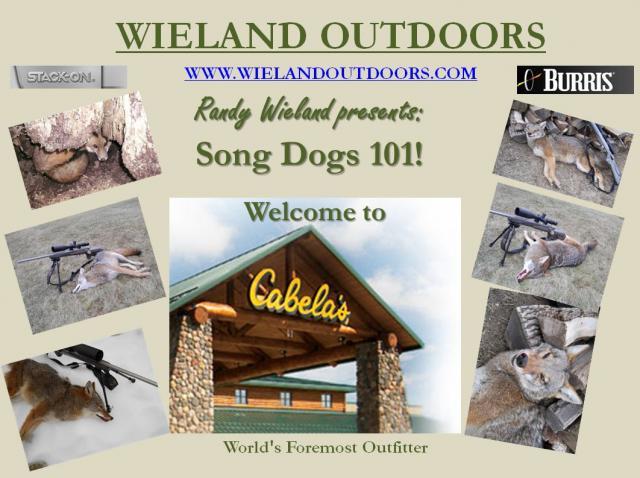 WIELAND OUTDOORS

STACK-ON.

WWW.WIELANDOUTDOORS.COM

BURRIS

Randy Wieland presents:

Song Dogs 101!

Welcome to

Cabela's

World's Foremost Outfitter